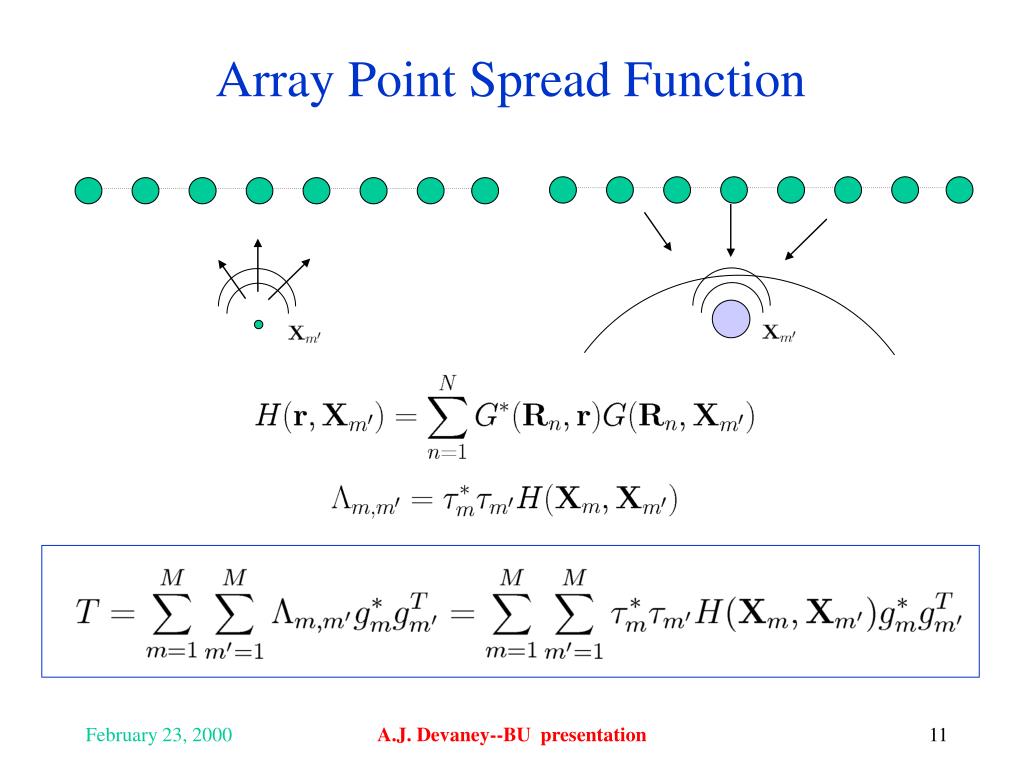 Array Point Spread Function

$\mathbf{X}_{m'}$

$\mathbf{X}_{m'}$

$H(\mathbf{r}, \mathbf{X}_{m'}) = \sum_{n=1}^{N} G^*(\mathbf{R}_n, \mathbf{r}) G(\mathbf{R}_n, \mathbf{X}_{m'})$

$\Lambda_{m,m'} = \tau_m^* \tau_{m'} H(\mathbf{X}_m, \mathbf{X}_{m'})$

$T = \sum_{m=1}^{M} \sum_{m'=1}^{M} \Lambda_{m,m'} g_m^* g_{m'}^T = \sum_{m=1}^{M} \sum_{m'=1}^{M} \tau_m^* \tau_{m'} H(\mathbf{X}_m, \mathbf{X}_{m'}) g_m^* g_{m'}^T$

February 23, 2000

A.J. Devaney--BU presentation

11